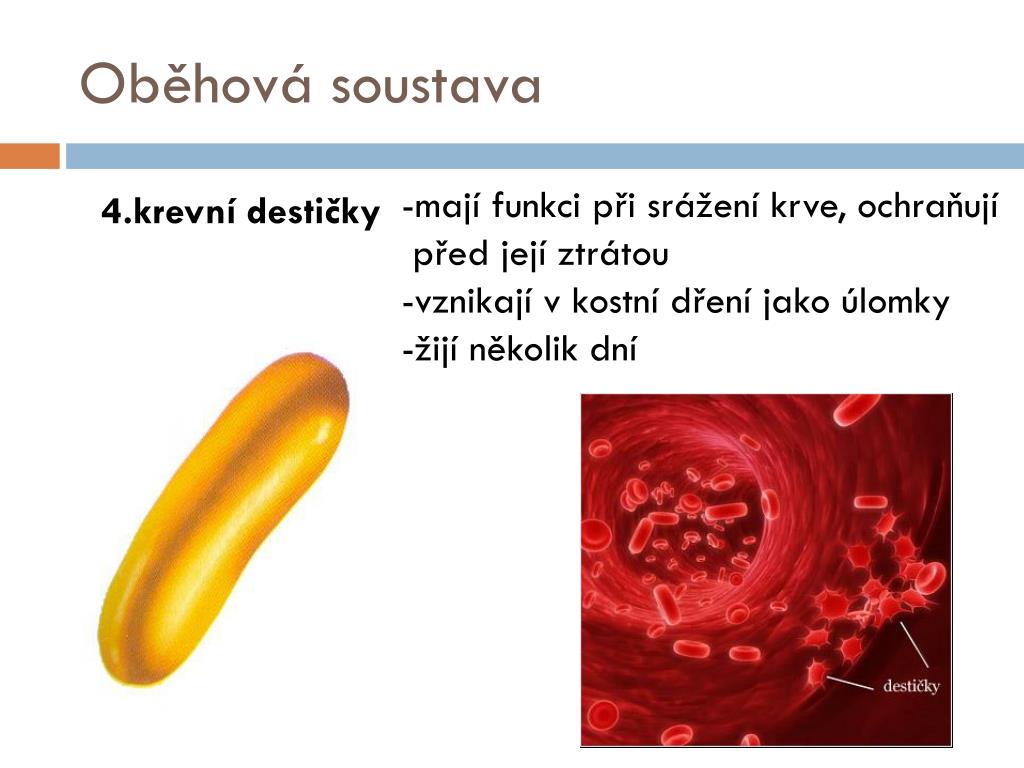 Oběhová soustava

4.krevní destičky

-mají funkci při srážení krve, ochraňují před její ztrátou

-vznikají v kostní dření jako úlomky

-žijí několik dní

destičky